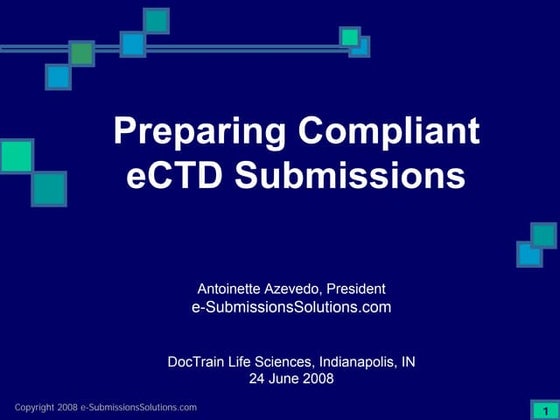 Preparing Compliant eCTD Submissions

Antoinette Azevedo, President
e-SubmissionsSolutions.com

DocTrain Life Sciences, Indianapolis, IN
24 June 2008

Copyright 2008 e-SubmissionsSolutions.com

1